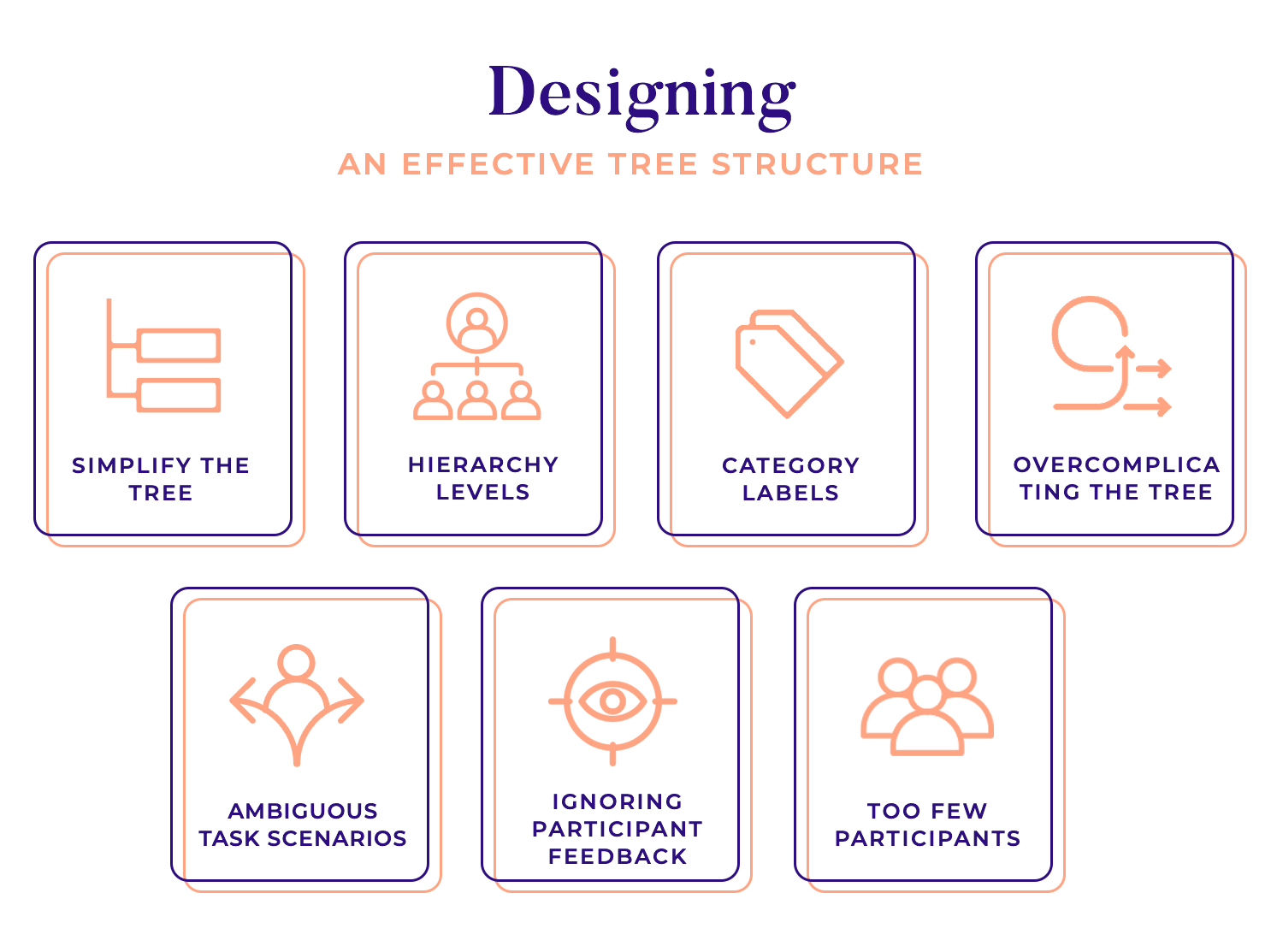 Designing

AN EFFECTIVE TREE STRUCTURE

SIMPLIFY THE TREE

HIERARCHY LEVELS

CATEGORY LABELS

OVERCOMPLICA TING THE TREE

AMBIGUOUS TASK SCENARIOS

IGNORING PARTICIPANT FEEDBACK

TOO FEW PARTICIPANTS